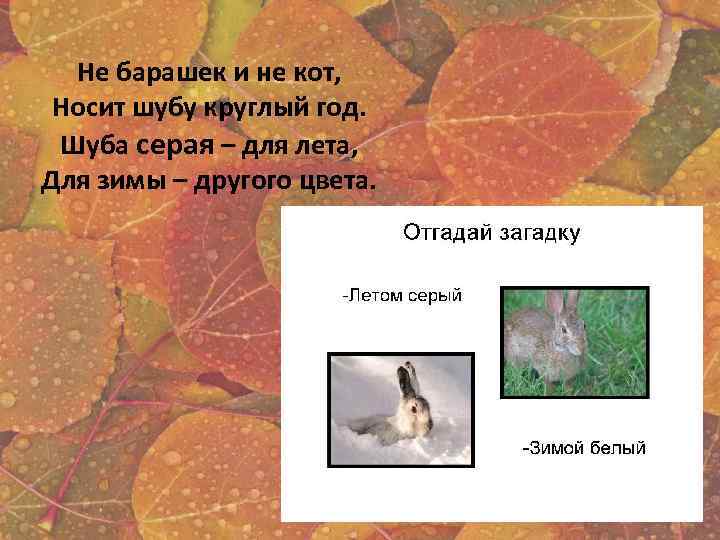 Не барашек и не кот,
Носит шубу круглый год.
Шуба серая – для лета,
Для зимы – другого цвета.

Отгадай загадку

-Летом серый

-Зимой белый